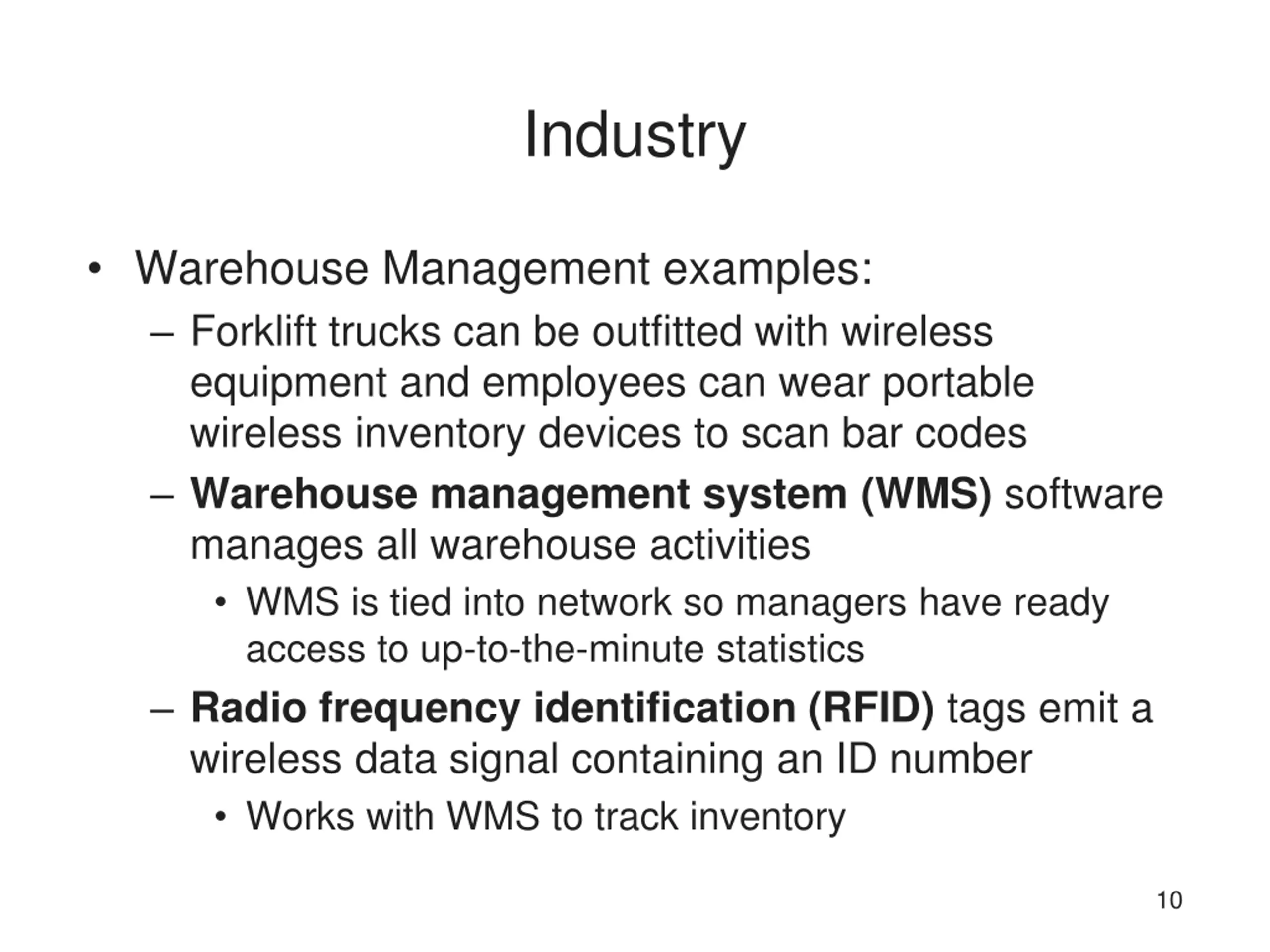 Industry

• Warehouse Management examples:
 – Forklift trucks can be outfitted with wireless equipment and employees can wear portable wireless inventory devices to scan bar codes
 – Warehouse management system (WMS) software manages all warehouse activities
  • WMS is tied into network so managers have ready access to up-to-the-minute statistics
 – Radio frequency identification (RFID) tags emit a wireless data signal containing an ID number
  • Works with WMS to track inventory

10